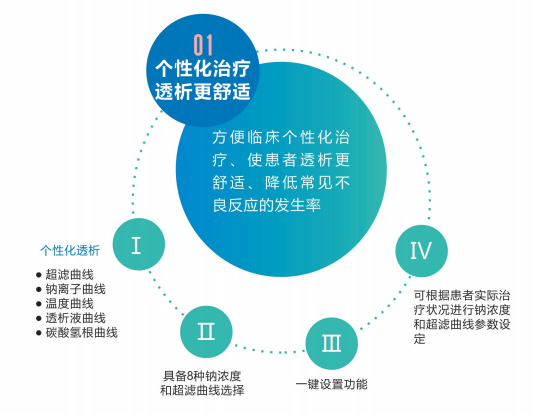 01
个性化治疗
透析更舒适

方便临床个性化治疗、使患者透析更舒适、降低常见不良反应的发生率

I

个性化透析

● 超滤曲线
● 钠离子曲线
● 温度曲线
● 透析液曲线
● 碳酸氢根曲线

II

具备8种钠浓度和超滤曲线选择

III

一键设置功能

IV

可根据患者实际治疗状况进行钠浓度和超滤曲线参数设定